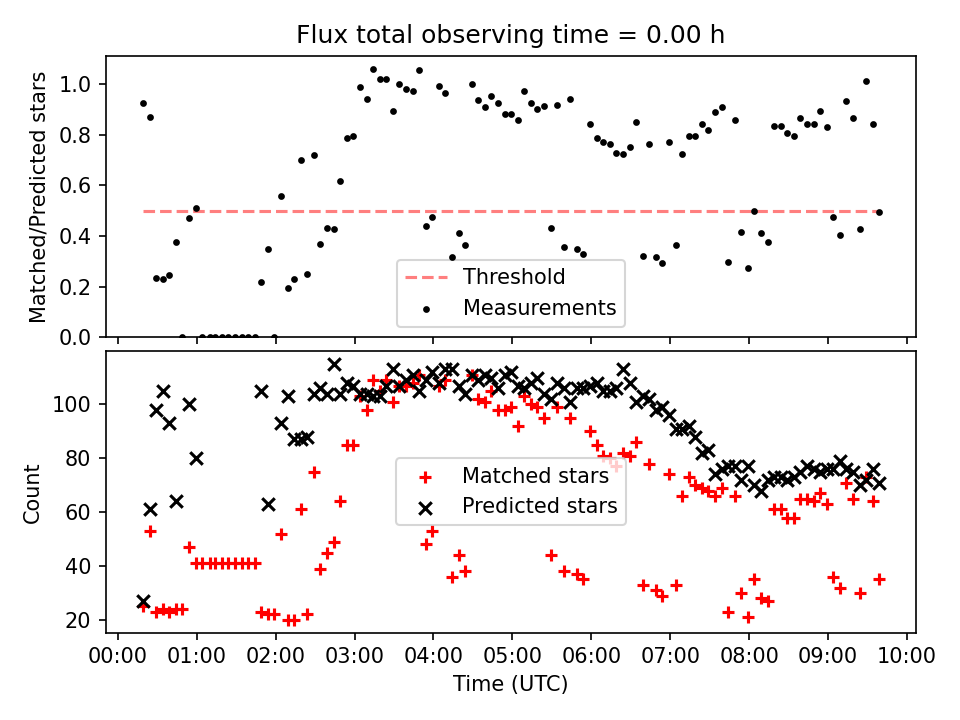 Flux total observing time = 0.00 h

Matched/Predicted stars

1.0
0.8
0.6
0.4
0.2
0.0

Threshold
Measurements

Count

100
80
60
40
20

Matched stars
Predicted stars

00:00 01:00 02:00 03:00 04:00 05:00 06:00 07:00 08:00 09:00 10:00
Time (UTC)